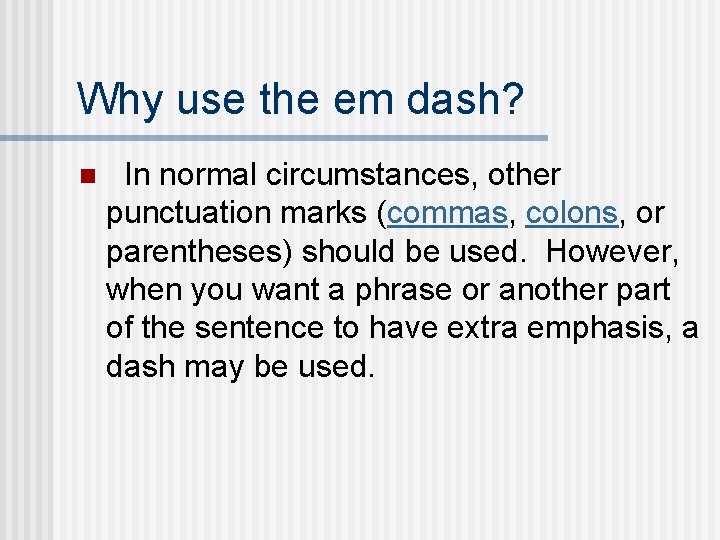 Why use the em dash?

In normal circumstances, other punctuation marks (commas, colons, or parentheses) should be used. However, when you want a phrase or another part of the sentence to have extra emphasis, a dash may be used.